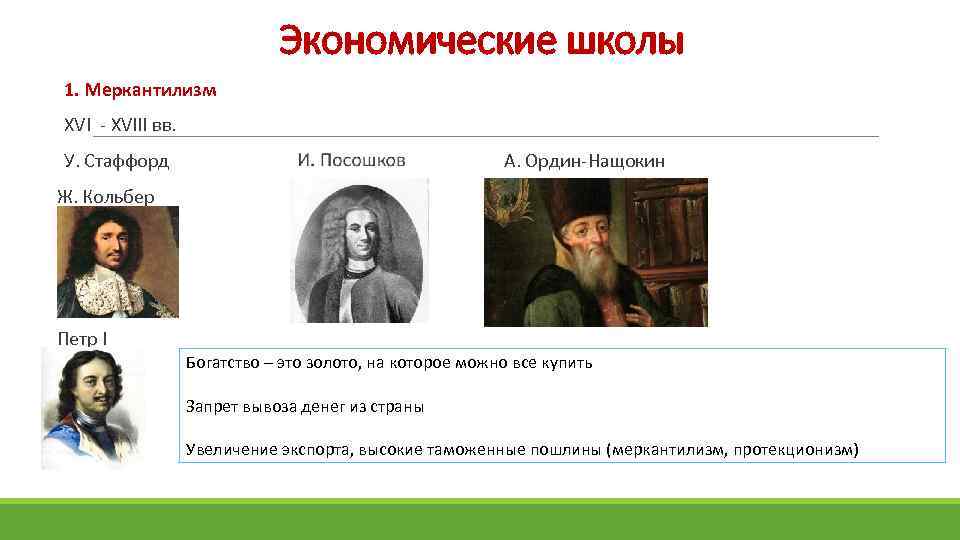 Экономические школы

1. Меркантилизм

XVI - XVIII вв.

У. Стаффорд

И. Посошков

А. Ордин-Нащокин

Ж. Кольбер

Петр I

Богатство – это золото, на которое можно все купить

Запрет вывоза денег из страны

Увеличение экспорта, высокие таможенные пошлины (меркантилизм, протекционизм)